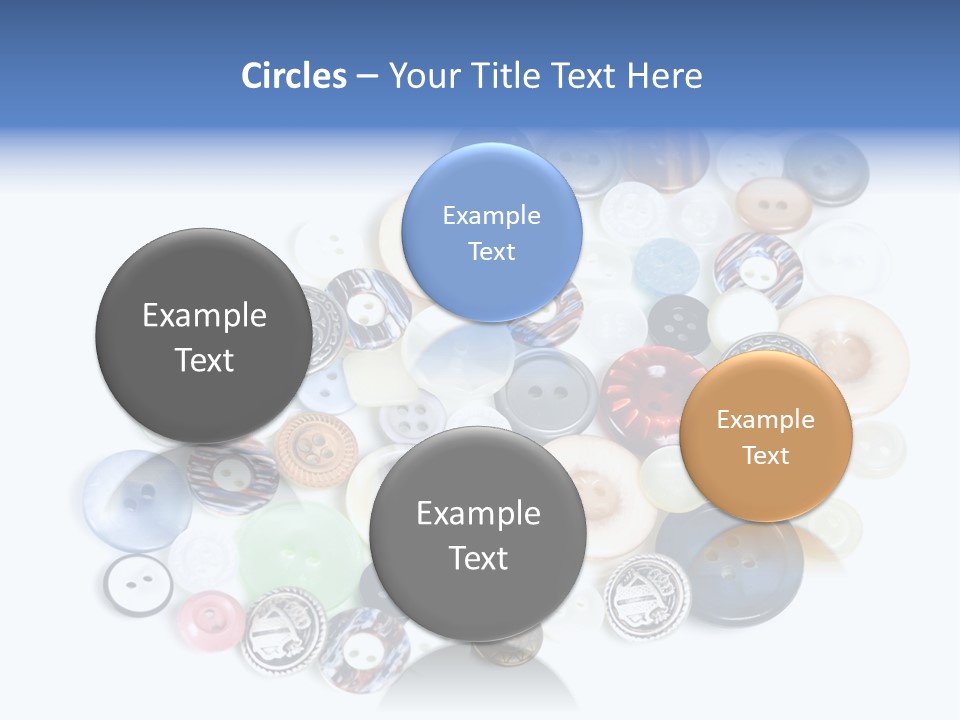 Circles – Your Title Text Here

Example Text

Example Text

Example Text

Example Text